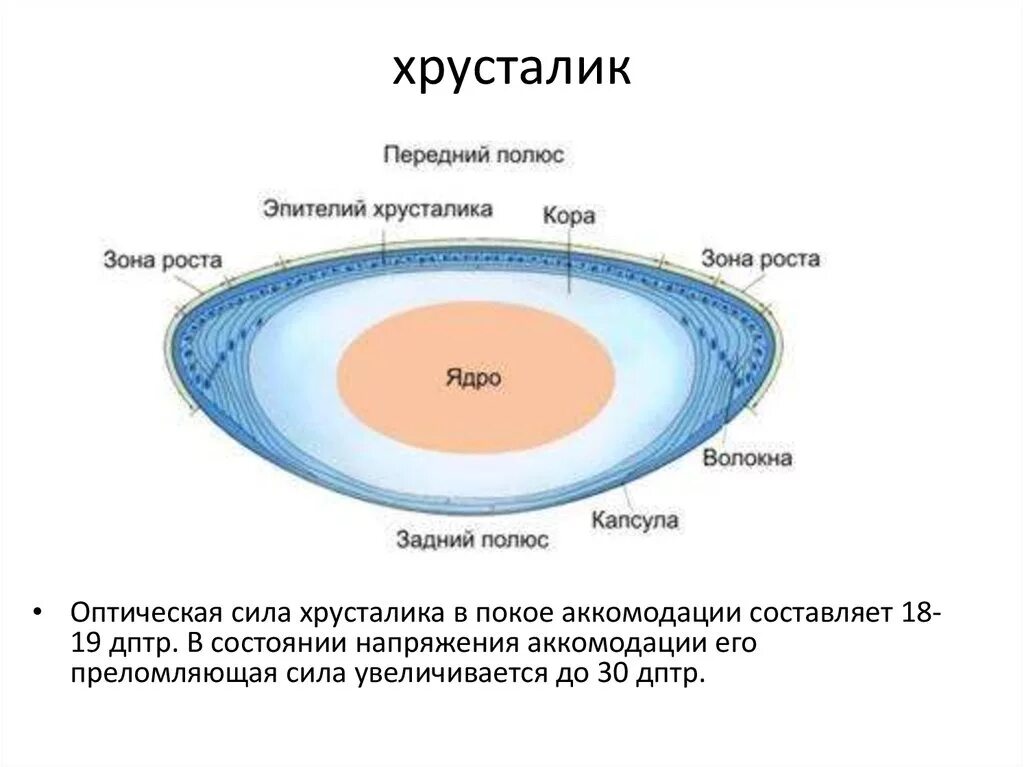 хрусталик

Передний полюс

Эпителий хрусталика

Кора

Зона роста

Зона роста

Ядро

Волокна

Капсула

Задний полюс

• Оптическая сила хрусталика в покое аккомодации составляет 18-19 дптр. В состоянии напряжения аккомодации его преломляющая сила увеличивается до 30 дптр.